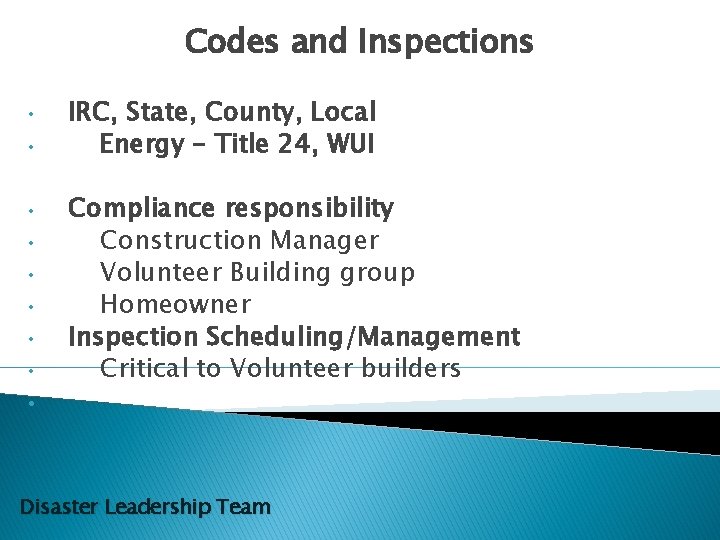 Codes and Inspections

• IRC, State, County, Local
• Energy – Title 24, WUI

• Compliance responsibility
• Construction Manager
• Volunteer Building group
• Homeowner
• Inspection Scheduling/Management
• Critical to Volunteer builders
•

Disaster Leadership Team